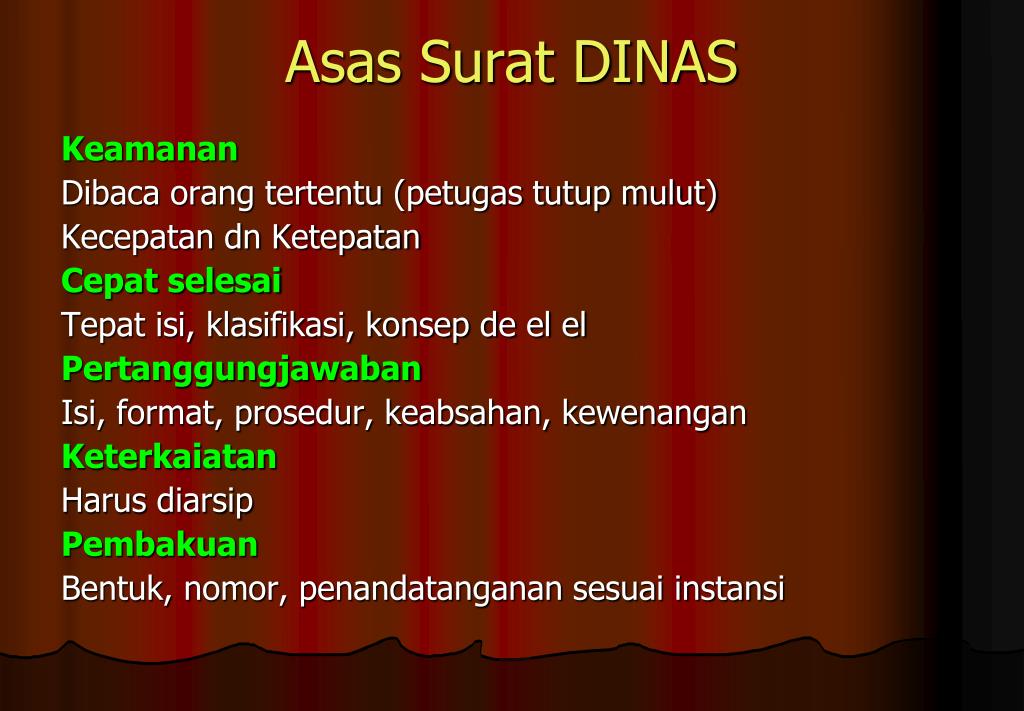 Asas Surat DINAS

Keamanan
Dibaca orang tertentu (petugas tutup mulut)
Kecepatan dn Ketepatan
Cepat selesai
Tepat isi, klasifikasi, konsep de el el
Pertanggungjawaban
Isi, format, prosedur, keabsahan, kewenangan
Keterkaiatan
Harus diarsip
Pembakuan
Bentuk, nomor, penandatanganan sesuai instansi